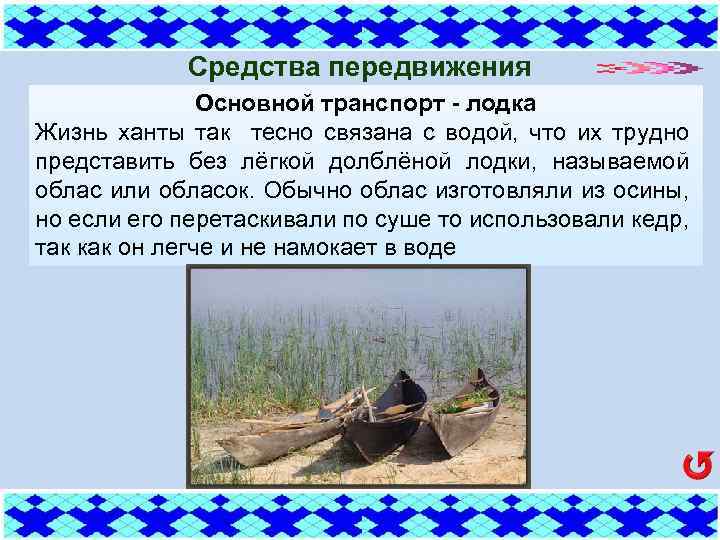 Средства передвижения

Основной транспорт - лодка

Жизнь ханты так тесно связана с водой, что их трудно представить без лёгкой долблёной лодки, называемой облас или обласок. Обычно облас изготовляли из осины, но если его перетаскивали по суше то использовали кедр, так как он легче и не намокает в воде